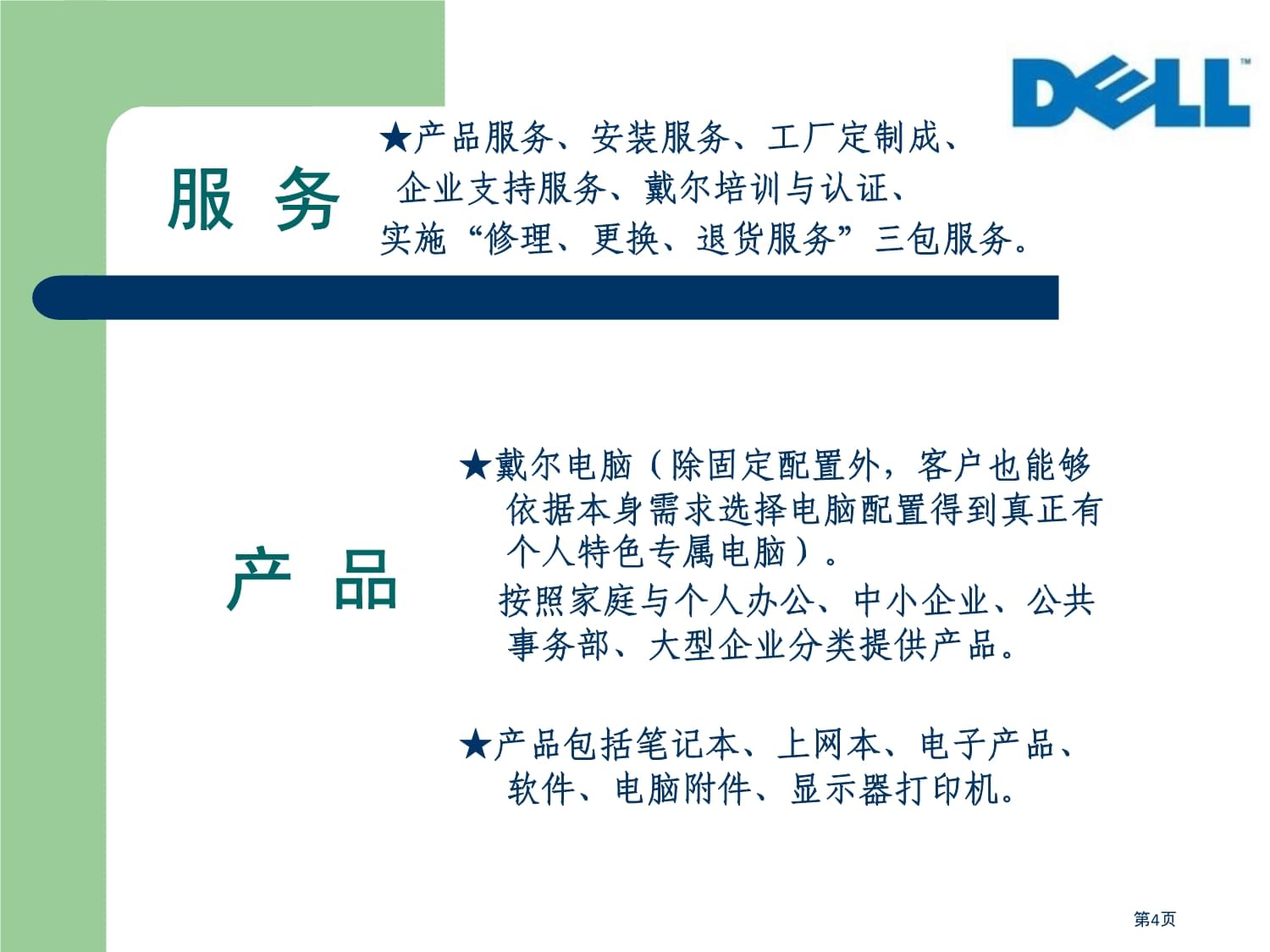 DELL

服 务

★产品服务、安装服务、工厂定制成、企业支持服务、戴尔培训与认证、实施“修理、更换、退货服务”三包服务。

产 品

★戴尔电脑（除固定配置外，客户也能够依据本身需求选择电脑配置得到真正有个人特色专属电脑）。

按照家庭与个人办公、中小企业、公共事务部、大型企业分类提供产品。

★产品包括笔记本、上网本、电子产品、软件、电脑附件、显示器打印机。

第4页